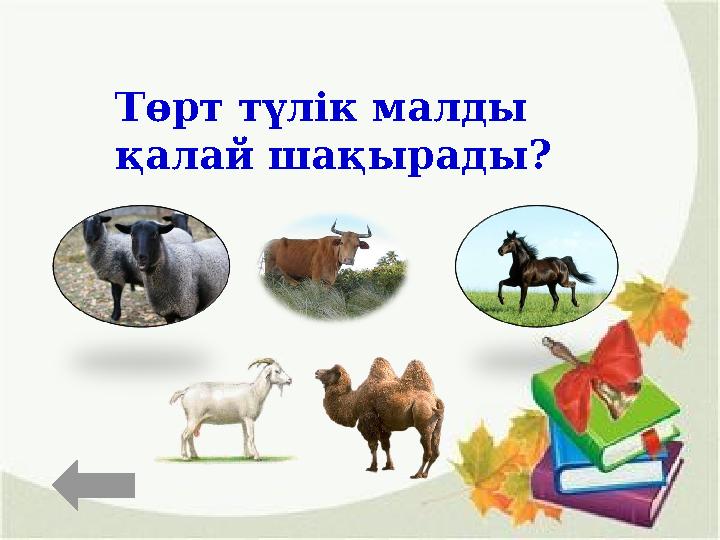 Төрт түлік малды қалай шақырады?